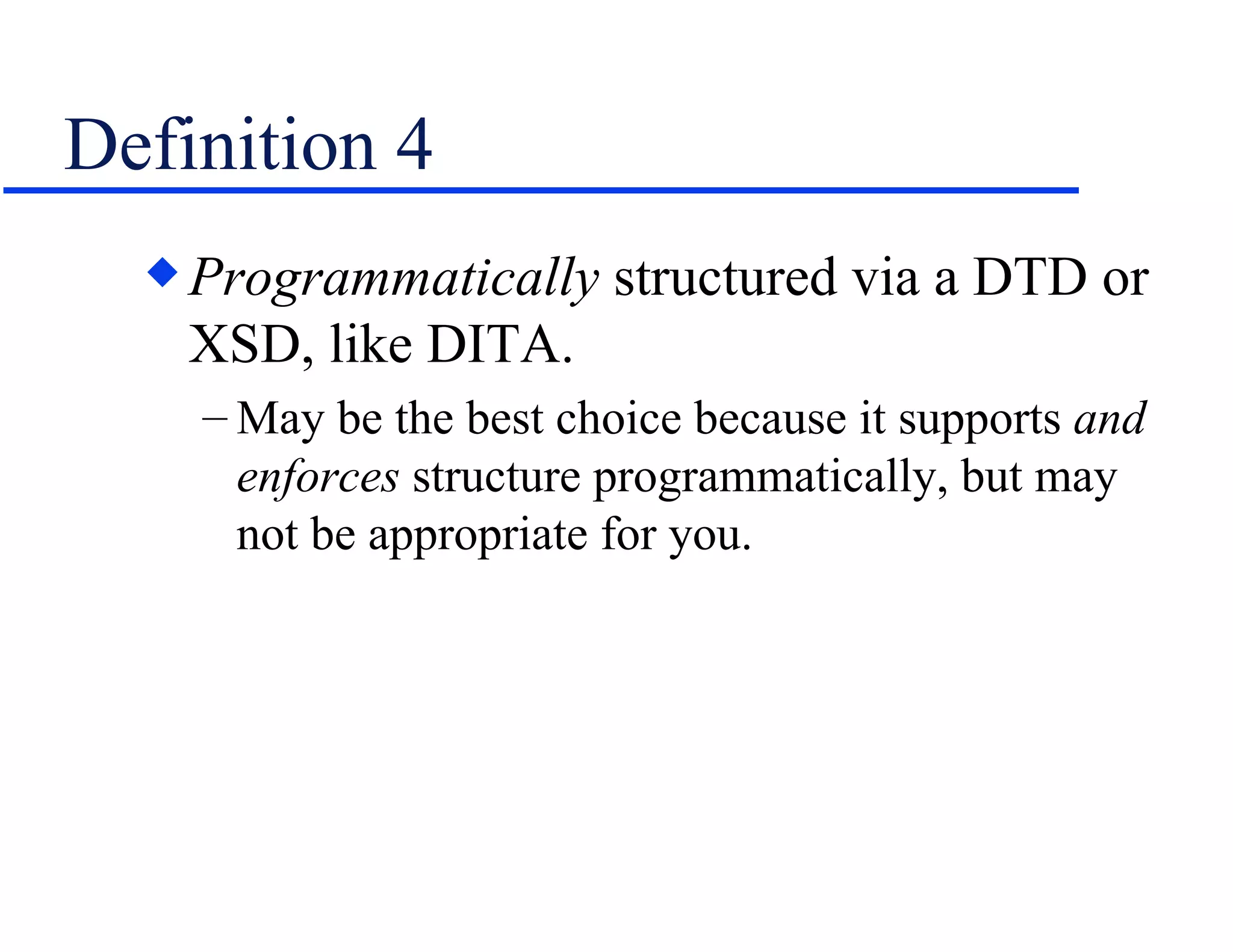 Definition 4

◆ Programmatically structured via a DTD or XSD, like DITA.

– May be the best choice because it supports and enforces structure programmatically, but may not be appropriate for you.